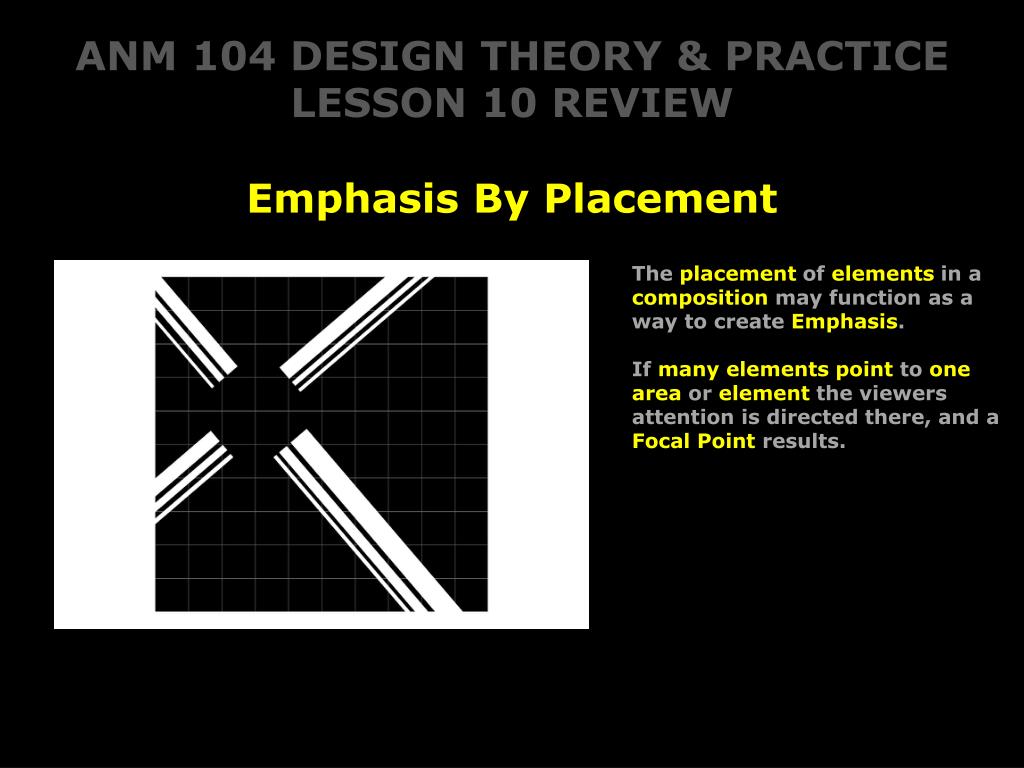 ANM 104 DESIGN THEORY & PRACTICE
LESSON 10 REVIEW

Emphasis By Placement

The placement of elements in a composition may function as a way to create Emphasis.

If many elements point to one area or element the viewers attention is directed there, and a Focal Point results.